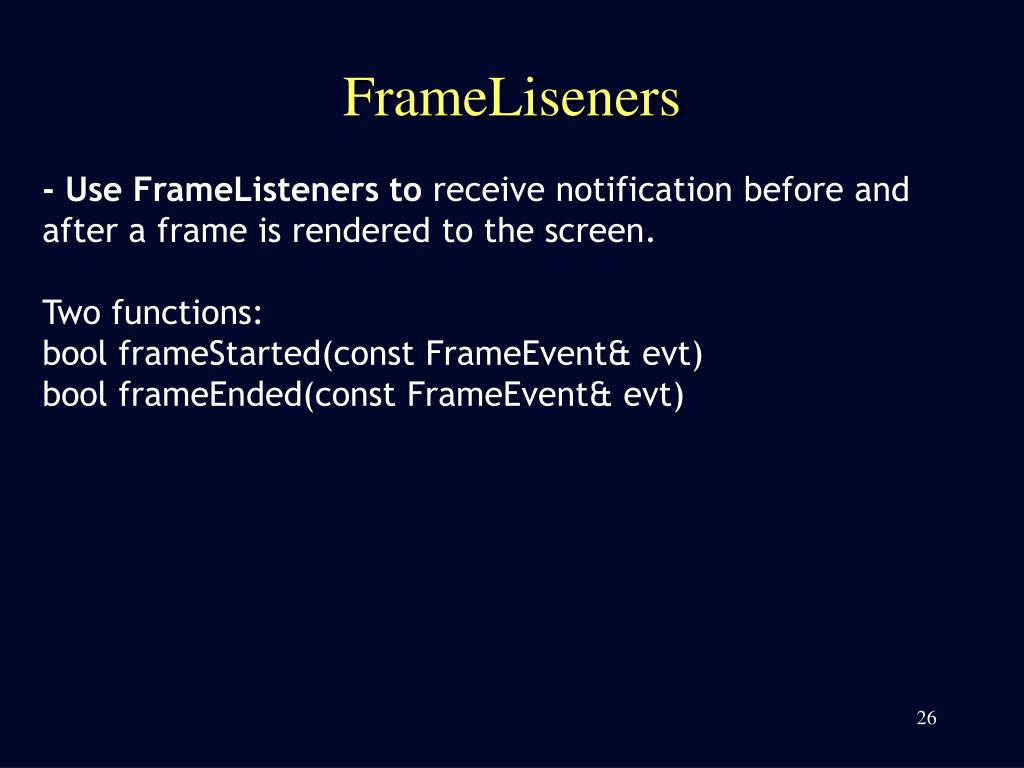 FrameLiseners

- Use FrameListeners to receive notification before and after a frame is rendered to the screen.

Two functions:
bool frameStarted(const FrameEvent& evt)
bool frameEnded(const FrameEvent& evt)

26